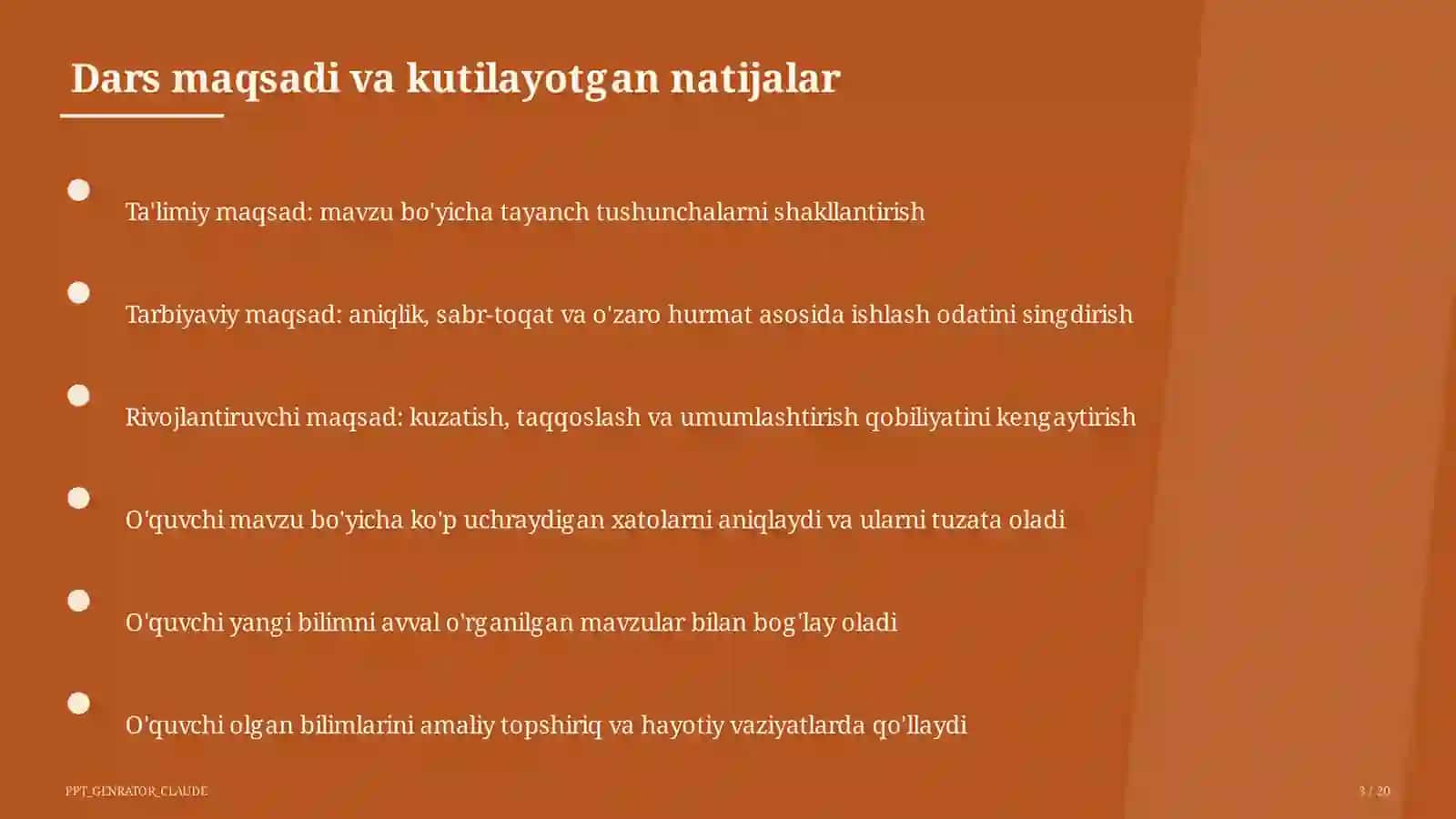 Dars maqsadi va kutilayotgan natijalar

Ta'limiy maqsad: mavzu bo'yicha tayanch tushunchalarni shakllantirish

Tarbiyaviy maqsad: aniqlik, sabr-toqat va o'zaro hurmat asosida ishlash odatini singdirish

Rivojlantiruvchi maqsad: kuzatish, taqqoslash va umumlashtirish qobiliyatini kengaytirish

O'quvchi mavzu bo'yicha ko'p uchraydigan xatolarni aniqlaydi va ularni tuzata oladi

O'quvchi yangi bilimni avval o'rganilgan mavzular bilan bog'lay oladi

O'quvchi olgan bilimlarini amaliy topshiriq va hayotiy vaziyatlarda qo'llaydi

PPT_GENRATOR_CLAUDE

3 / 20